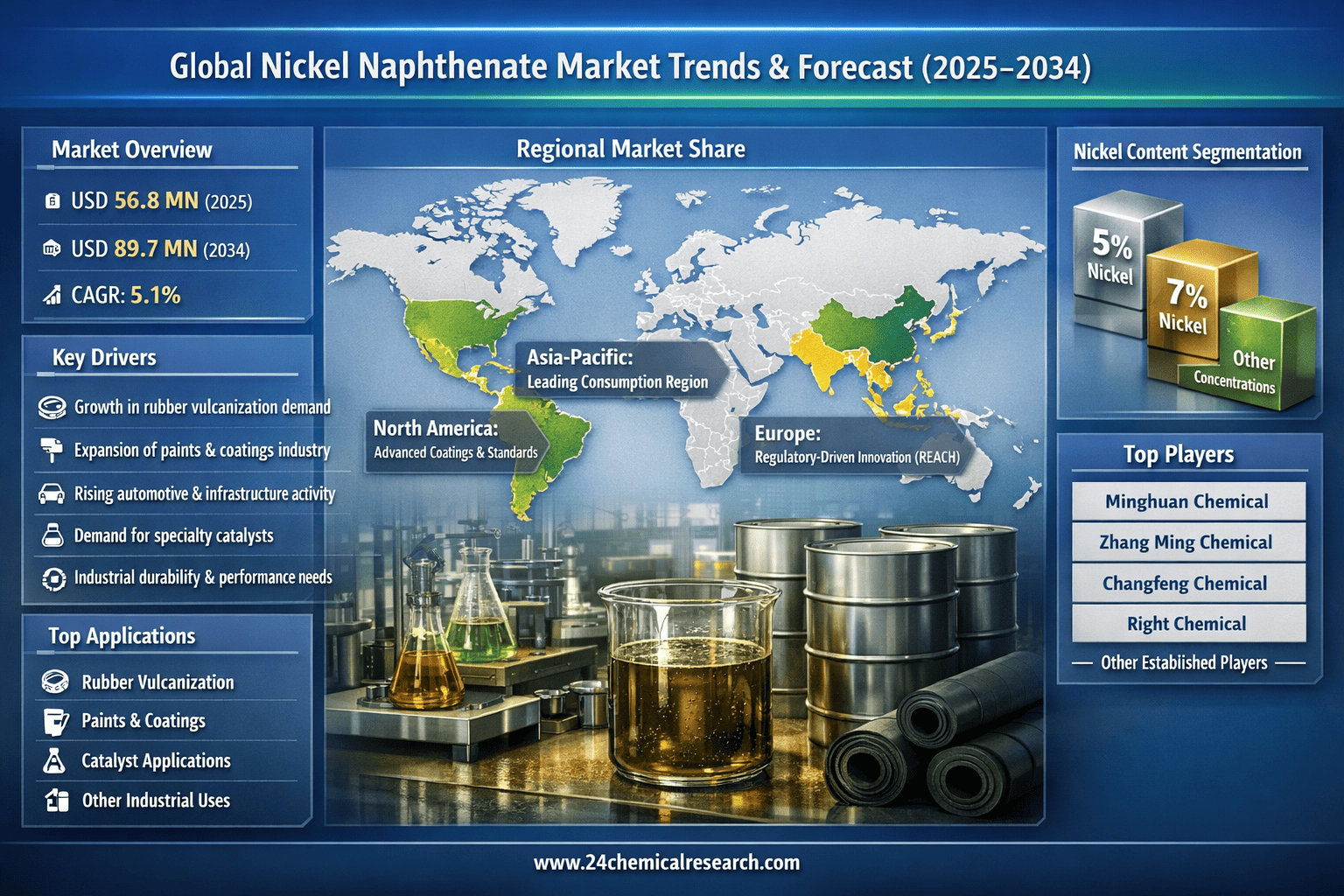 Global Nickel Naphthenate Market Trends & Forecast (2025–2034)

Market Overview

USD 56.8 MN (2025)

USD 89.7 MN (2034)

CAGR: 5.1%

Key Drivers

Growth in rubber vulcanization demand

Expansion of paints & coatings industry

Rising automotive & infrastructure activity

Demand for specialty catalysts

Industrial durabilify & performance needs

Top Applications

Rubber Vulcanization

Paints & Coatings

Catalyst Applications

Other Industrial Uses

Regional Market Share

Asia-Pacific: Leading Consumption Region

North America: Advanced Coatings & Standards

Europe: Regulatory-Driven Innovation (REACH)

Nickel Content Segmentation

5% Nickel

7% Nickel

Other Concentrations

Top Players

Minghuan Chemical

Zhang Ming Chemical

Changfeng Chemical

Right Chemical

Other Established Players

www.24chemicalresearch.com